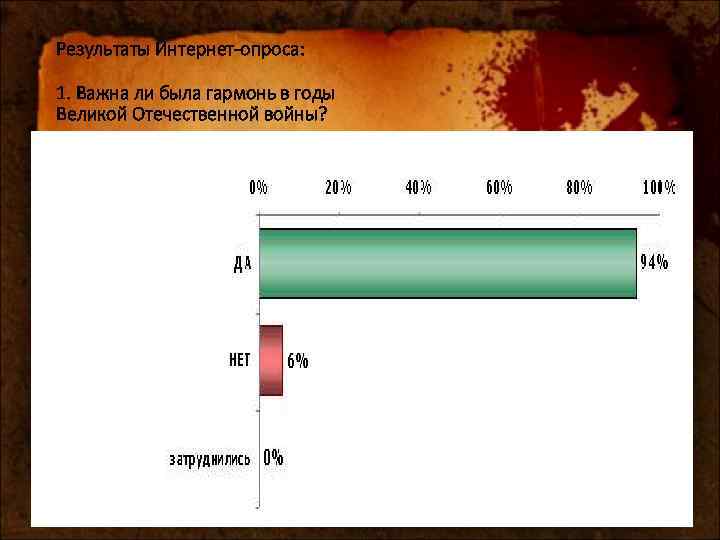 Результаты Интернет-опроса:

1. Важна ли была гармонь в годы Великой Отечественной войны?

0% 20% 40% 60% 80% 100%

ДА 94%

НЕТ 6%

затруднились 0%